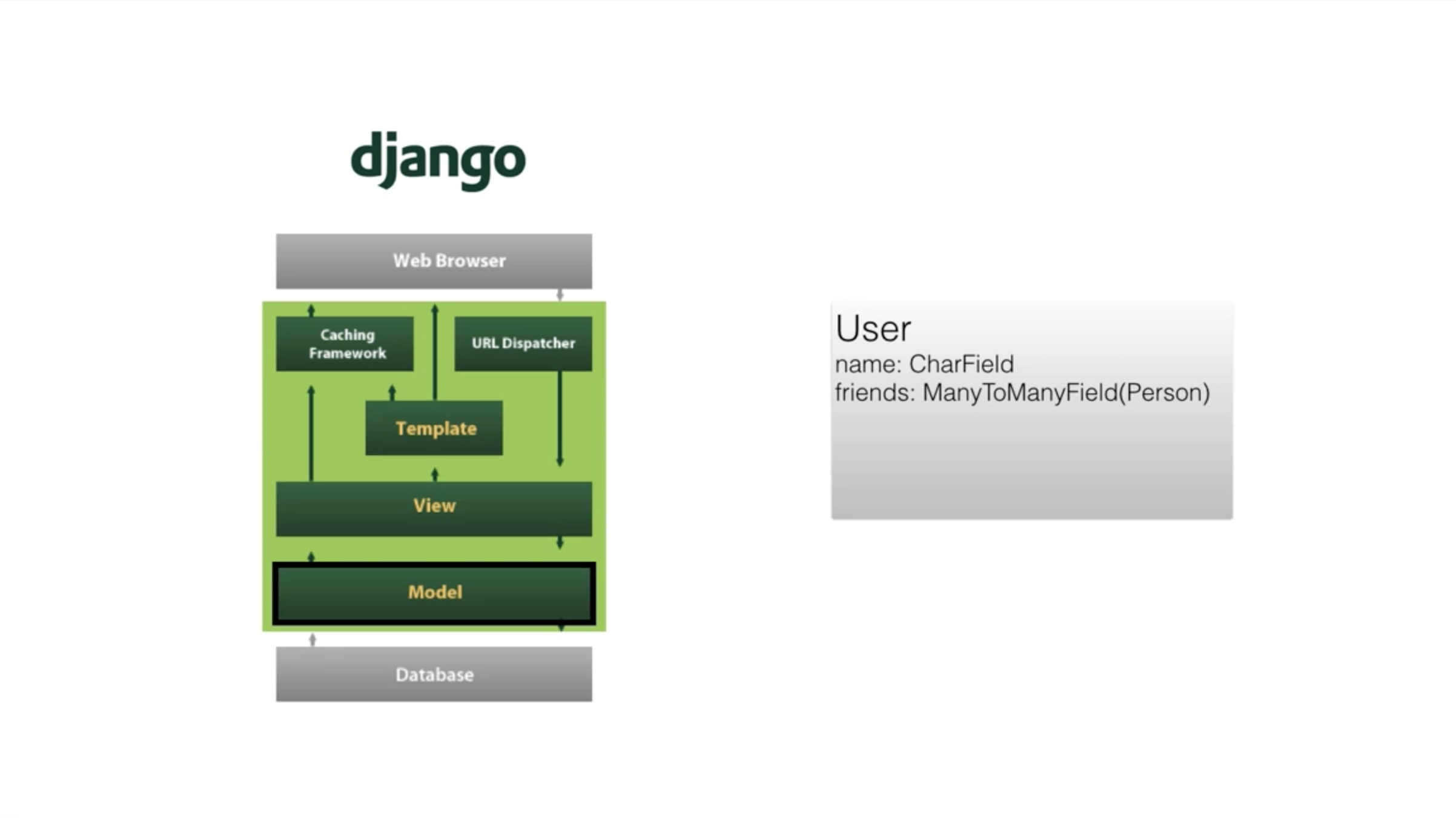 django

Web Browser

Caching Framework

URL Dispatcher

Template

View

Model

Database

User
name: CharField
friends: ManyToManyField(Person)